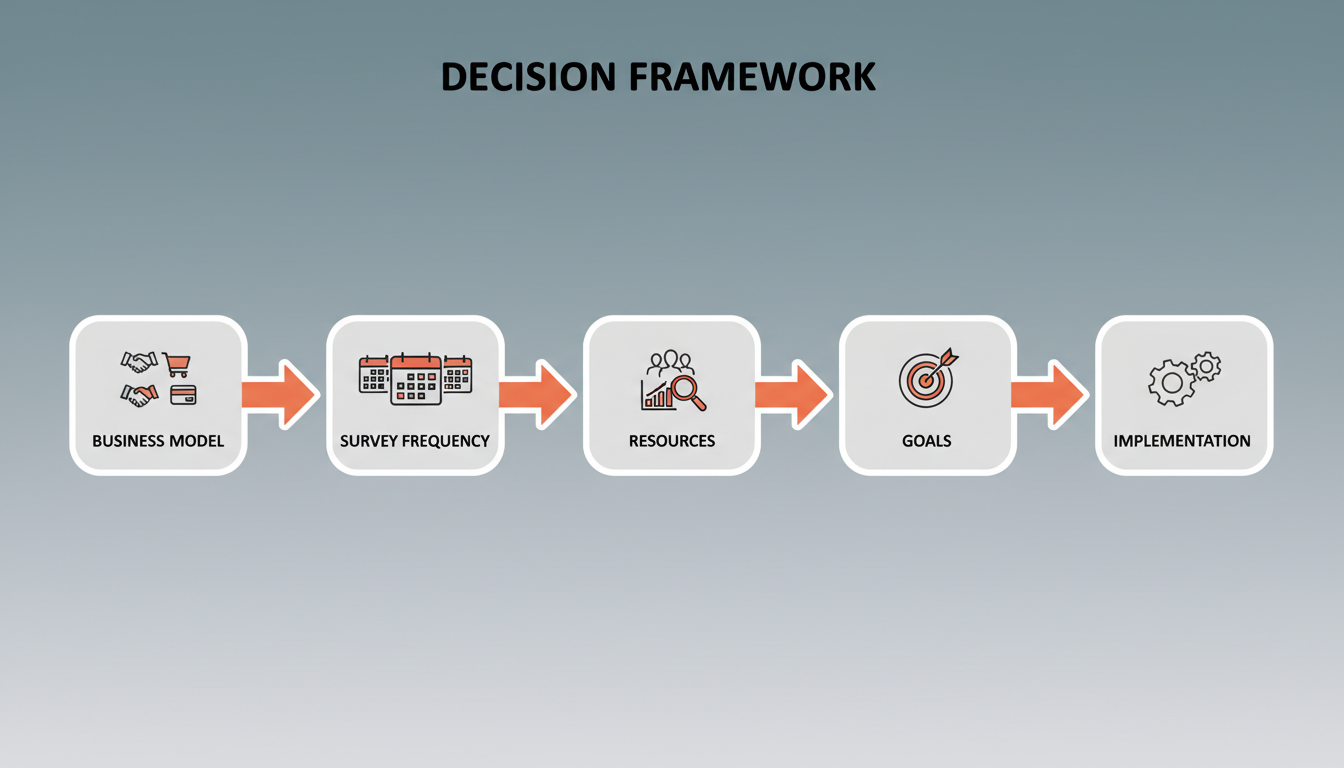 DECISION FRAMEWORK

BUSINESS MODEL

SURVEY FREQUENCY

RESOURCES

GOALS

IMPLEMENTATION